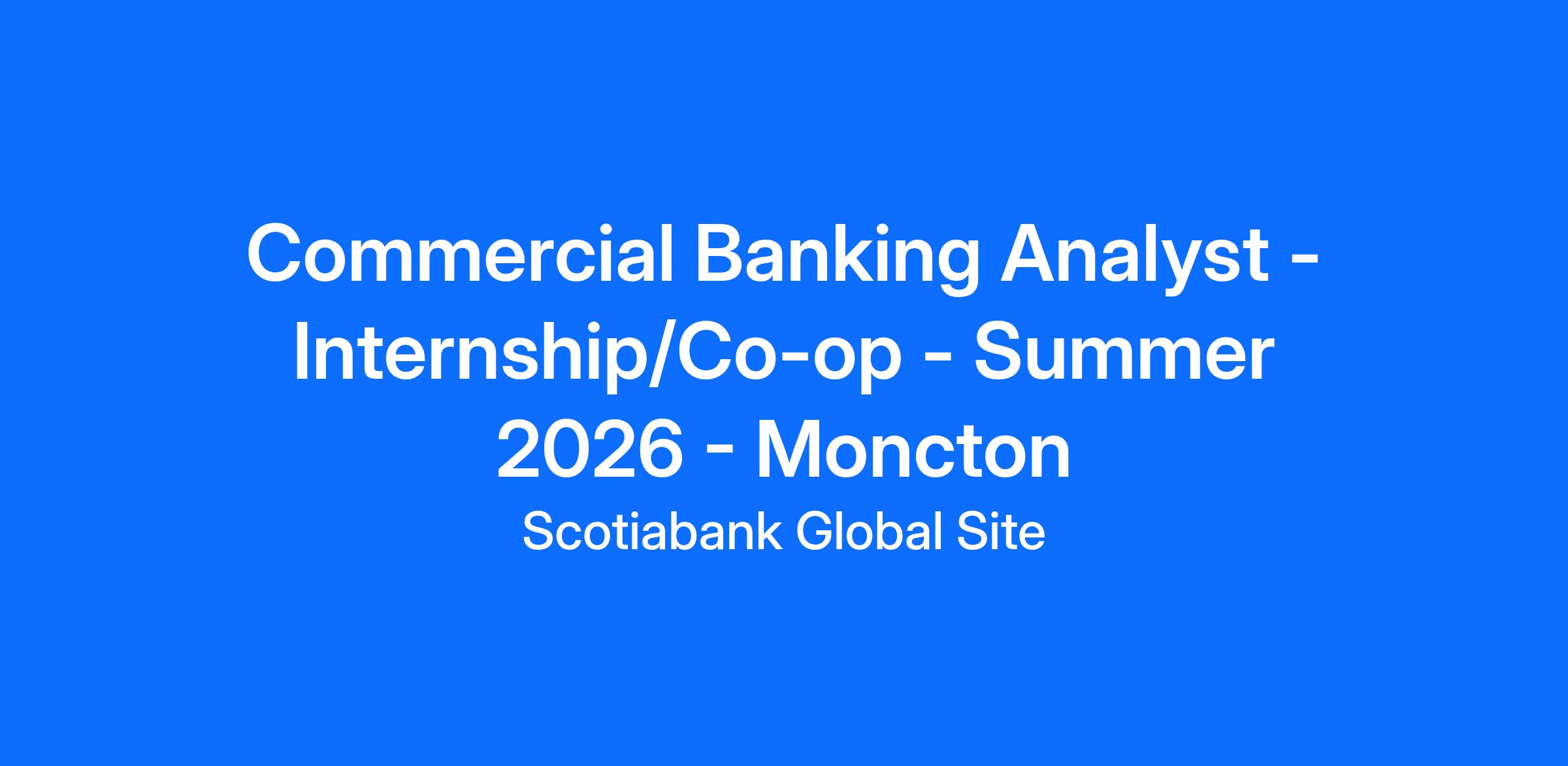 Commercial Banking Analyst - Internship/Co-op - Summer 2026 - Moncton

Scotiabank Global Site